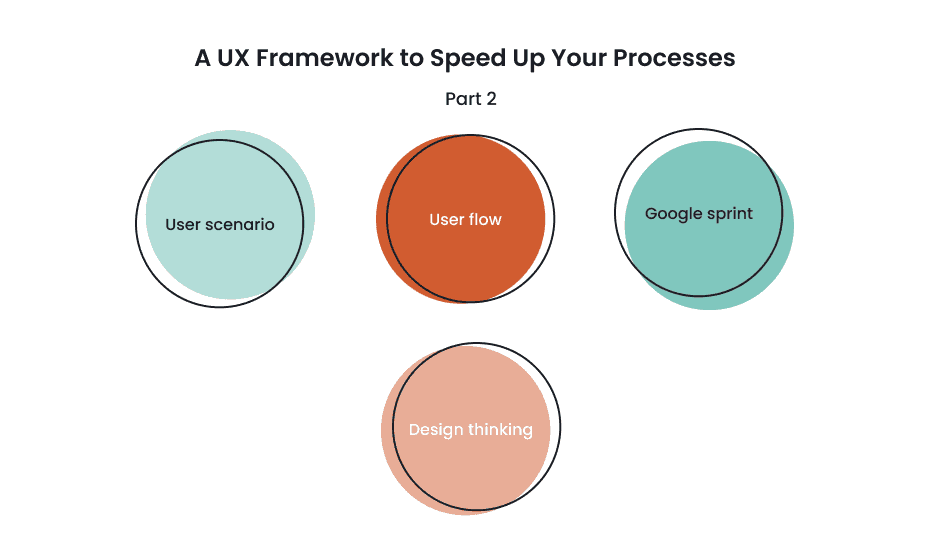 A UX Framework to Speed Up Your Processes

Part 2

User scenario

User flow

Google sprint

Design thinking